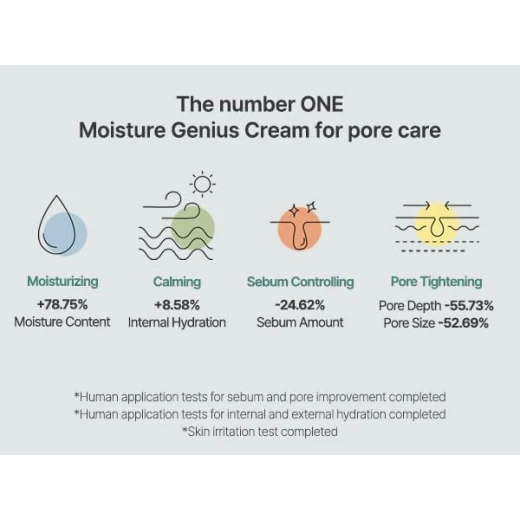 The number ONE
Moisture Genius Cream for pore care

Moisturizing
+78.75%
Moisture Content

Calming
+8.58%
Internal Hydration

Sebum Controlling
-24.62%
Sebum Amount

Pore Tightening
Pore Depth -55.73%
Pore Size -52.69%

*Human application tests for sebum and pore improvement completed
*Human application tests for internal and external hydration completed
*Skin irritation test completed